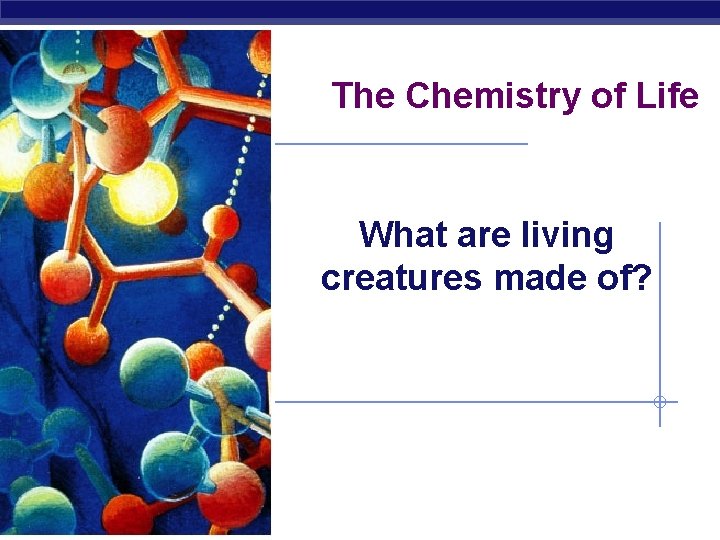 The Chemistry of Life

What are living creatures made of?